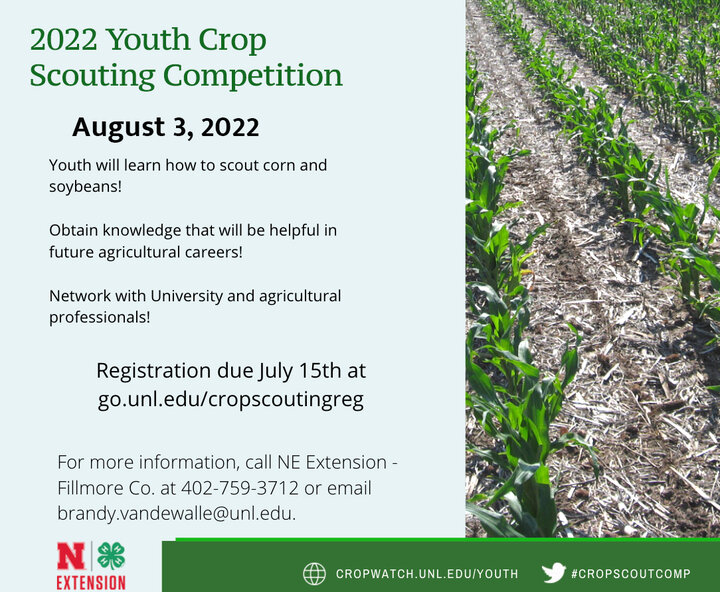 2022 Youth Crop Scouting Competition

August 3, 2022

Youth will learn how to scout corn and soybeans!

Obtain knowledge that will be helpful in future agricultural careers!

Network with University and agricultural professionals!

Registration due July 15th at go.unl.edu/cropscoutingreg

For more information, call NE Extension - Fillmore Co. at 402-759-3712 or email brandy.vandewalle@unl.edu.

N EXTENSION

CROPWATCH.UNL.EDU/YOUTH

#CROPSCOUTCOMP